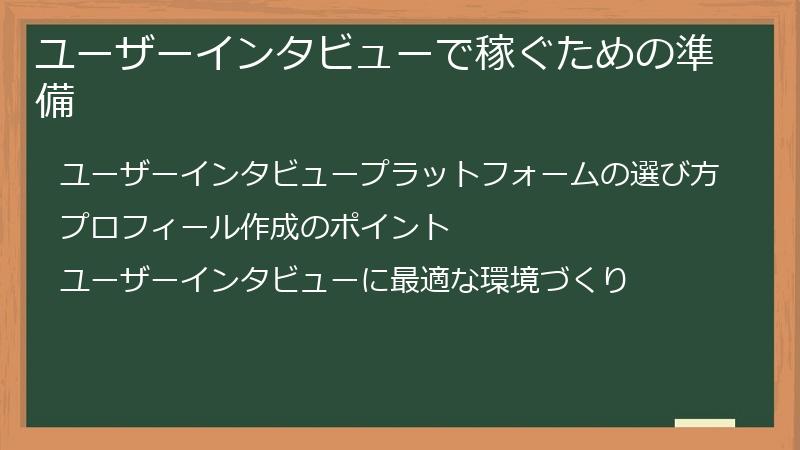 ユーザーインタビューで稼ぐための準備

ユーザーインタビュープラットフォームの選び方

プロフィール作成のポイント

ユーザーインタビューに最適な環境づくり